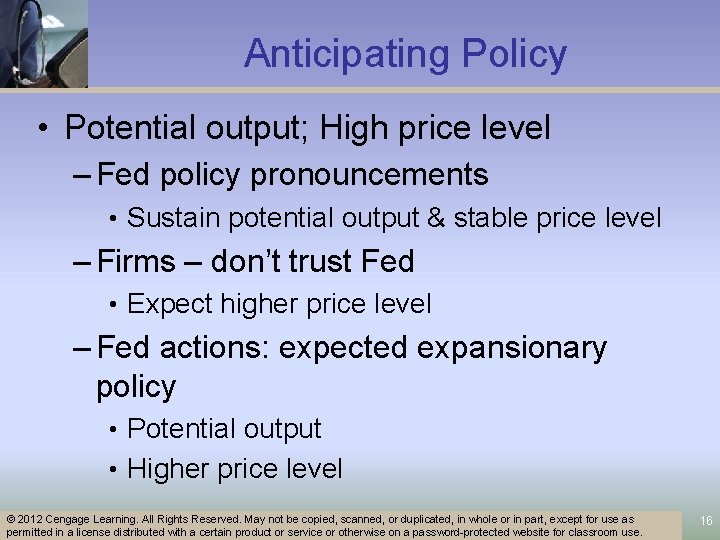 Anticipating Policy

• Potential output; High price level
– Fed policy pronouncements
• Sustain potential output & stable price level
– Firms – don't trust Fed
• Expect higher price level
– Fed actions: expected expansionary policy
• Potential output
• Higher price level

© 2012 Cengage Learning. All Rights Reserved. May not be copied, scanned, or duplicated, in whole or in part, except for use as permitted in a license distributed with a certain product or service or otherwise on a password-protected website for classroom use.

16